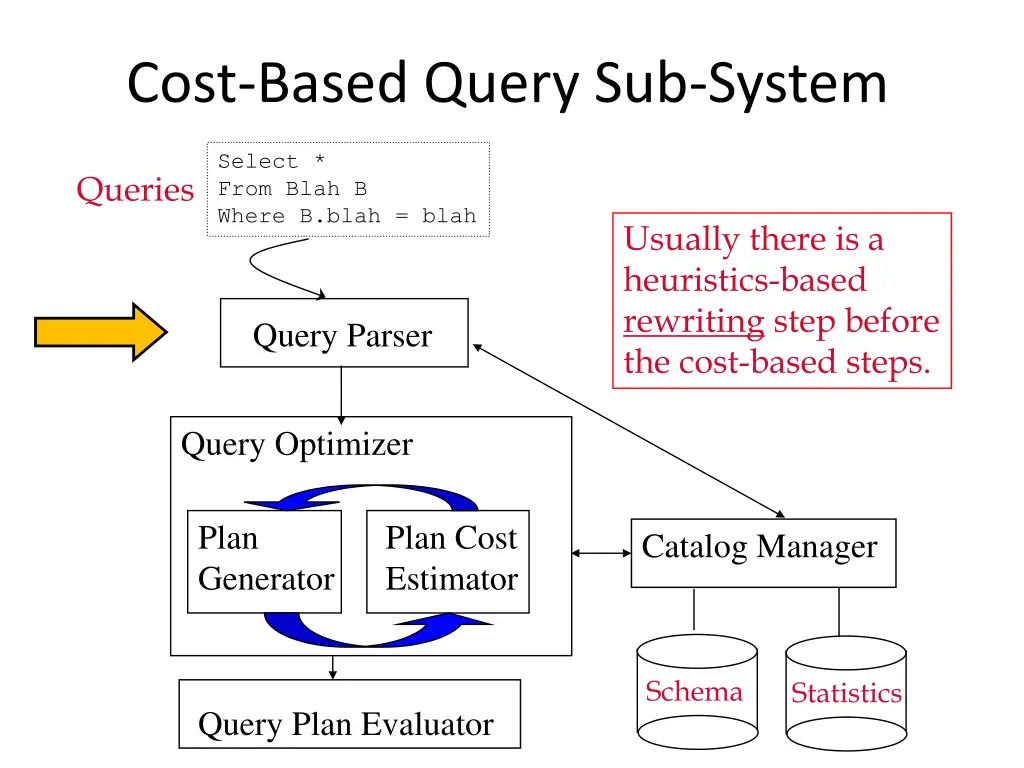 Cost-Based Query Sub-System

Queries

Select *
From Blah B
Where B.blah = blah

Usually there is a heuristics-based rewriting step before the cost-based steps.

Query Parser

Query Optimizer

Plan Generator

Plan Cost Estimator

Catalog Manager

Schema

Statistics

Query Plan Evaluator